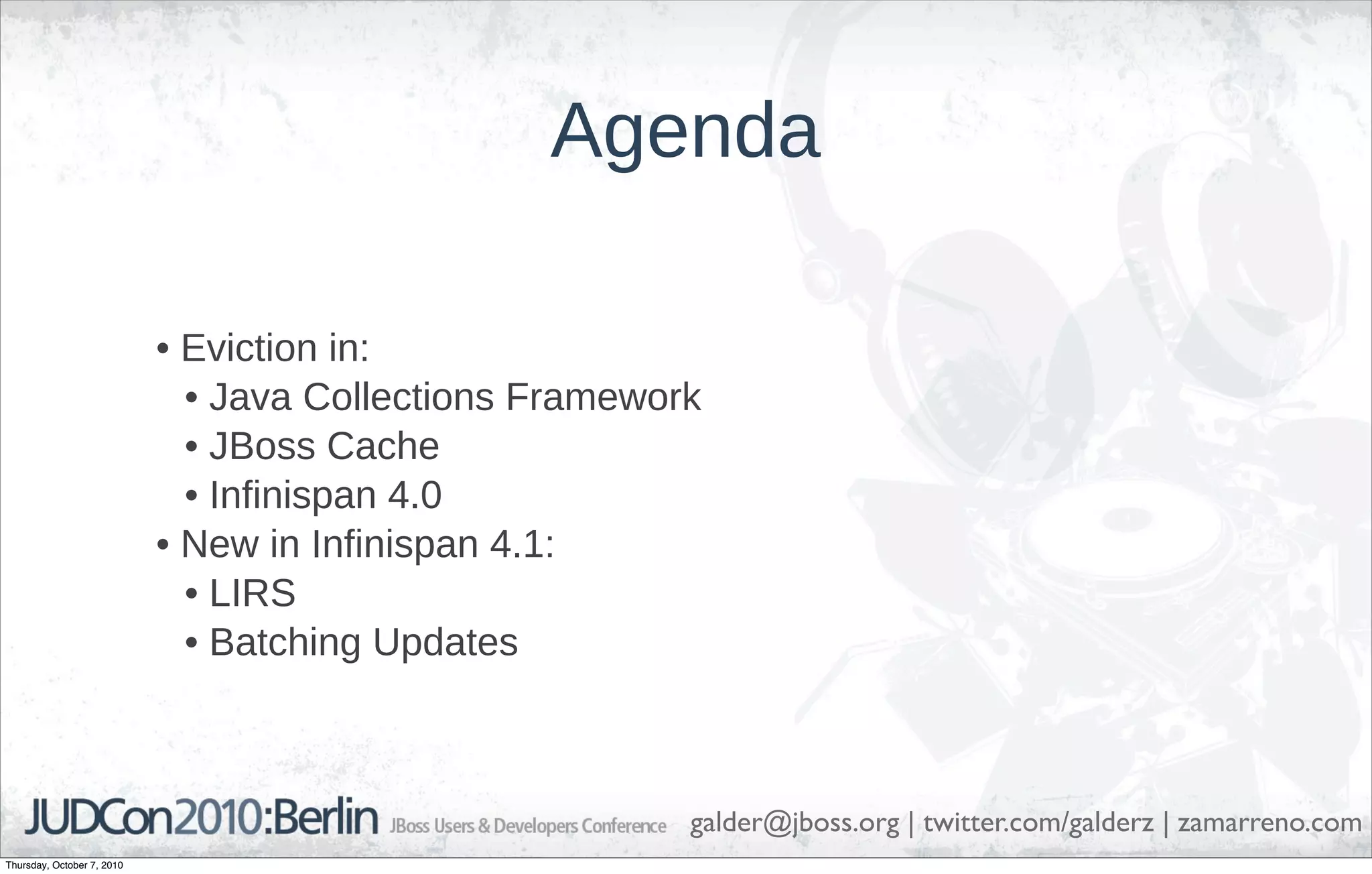 Agenda

• Eviction in:
  • Java Collections Framework
  • JBoss Cache
  • Infinispan 4.0
• New in Infinispan 4.1:
  • LIRS
  • Batching Updates

JUDCon2010:Berlin JBoss Users & Developers Conference galder@jboss.org | twitter.com/galderz | zamarreno.com

Thursday, October 7, 2010